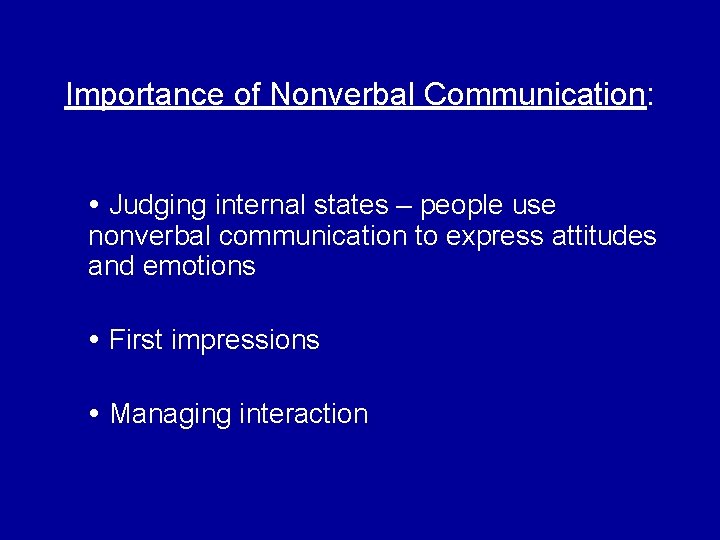 Importance of Nonverbal Communication:

• Judging internal states – people use nonverbal communication to express attitudes and emotions

• First impressions

• Managing interaction